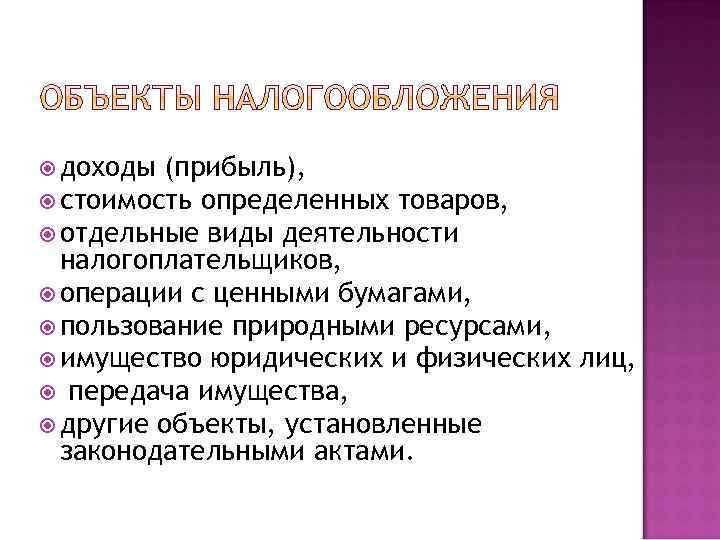 ОБЪЕКТЫ НАЛОГООБЛОЖЕНИЯ

доходы (прибыль),
стоимость определенных товаров,
отдельные виды деятельности налогоплательщиков,
операции с ценными бумагами,
пользование природными ресурсами,
имущество юридических и физических лиц,
передача имущества,
другие объекты, установленные законодательными актами.